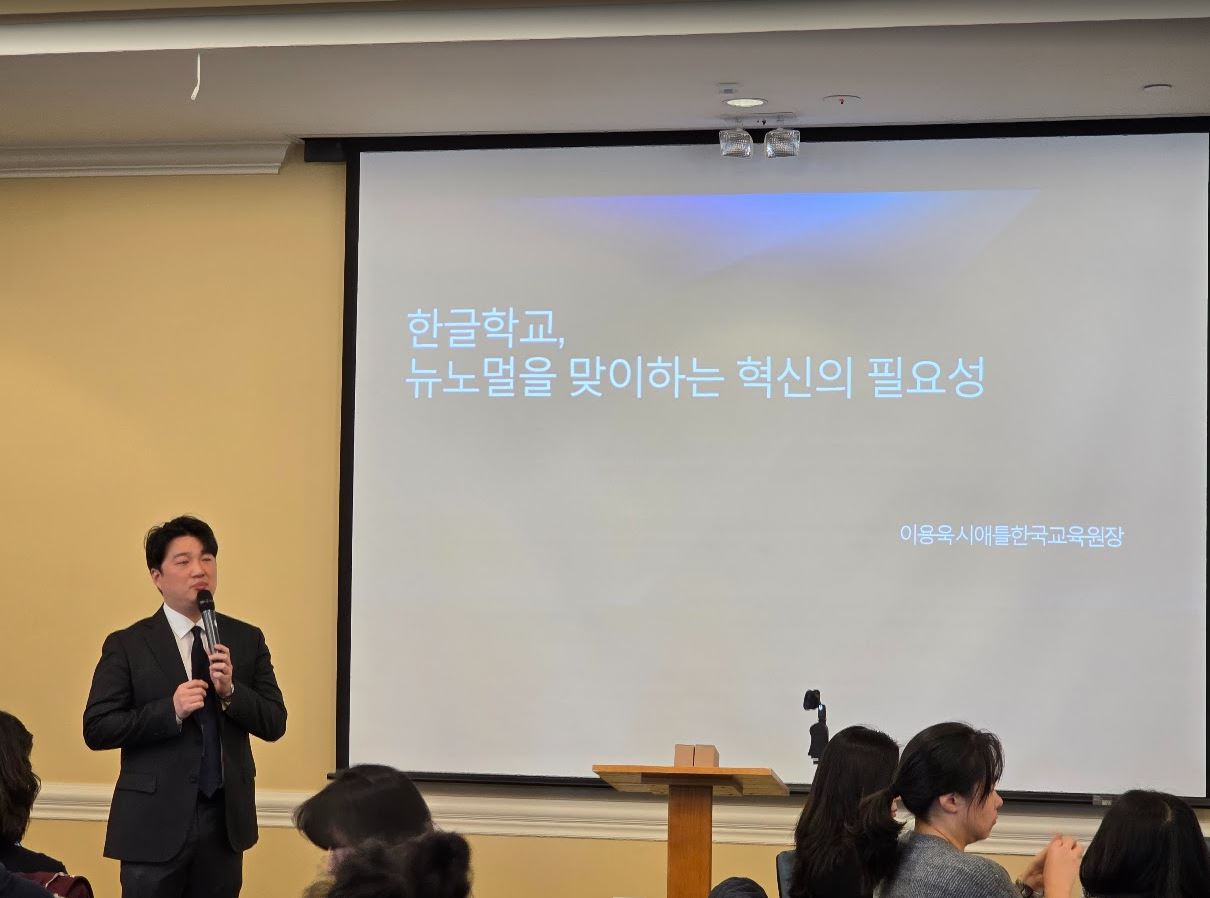 한글학교,
뉴노멀을 맞이하는 혁신의 필요성

이용욱시애틀한국교육원장